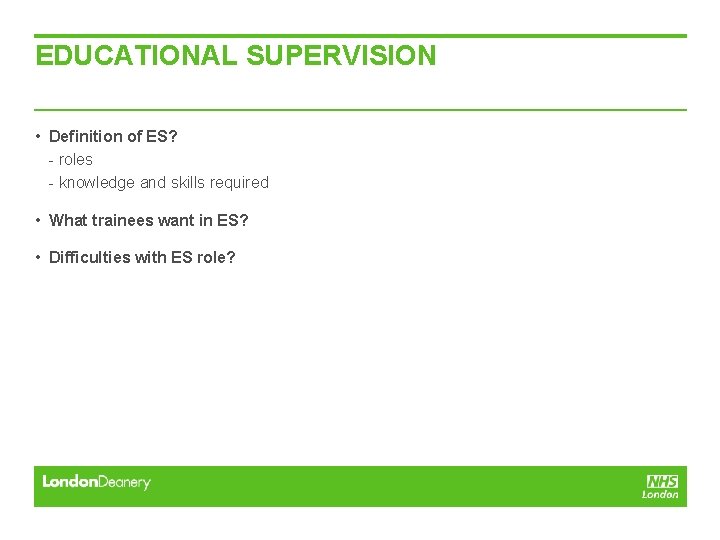 EDUCATIONAL SUPERVISION

• Definition of ES?
- roles
- knowledge and skills required

• What trainees want in ES?

• Difficulties with ES role?

LondonDeanery

NHS
London